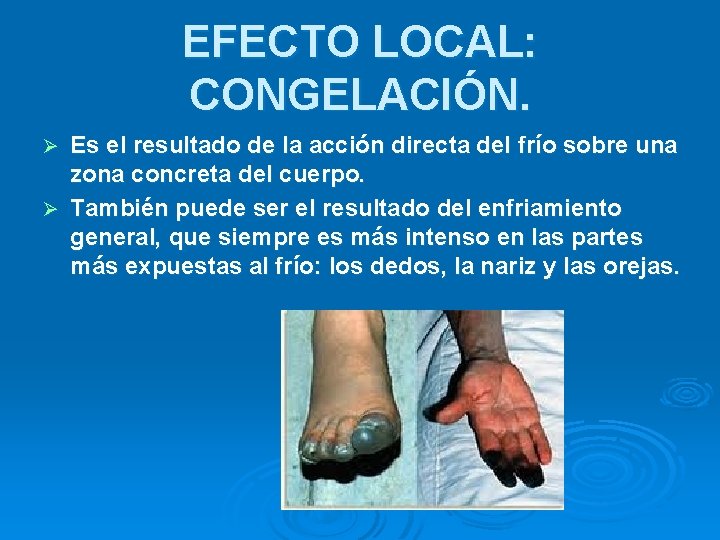 EFECTO LOCAL: CONGELACIÓN.

➢ Es el resultado de la acción directa del frío sobre una zona concreta del cuerpo.

➢ También puede ser el resultado del enfriamiento general, que siempre es más intenso en las partes más expuestas al frío: los dedos, la nariz y las orejas.